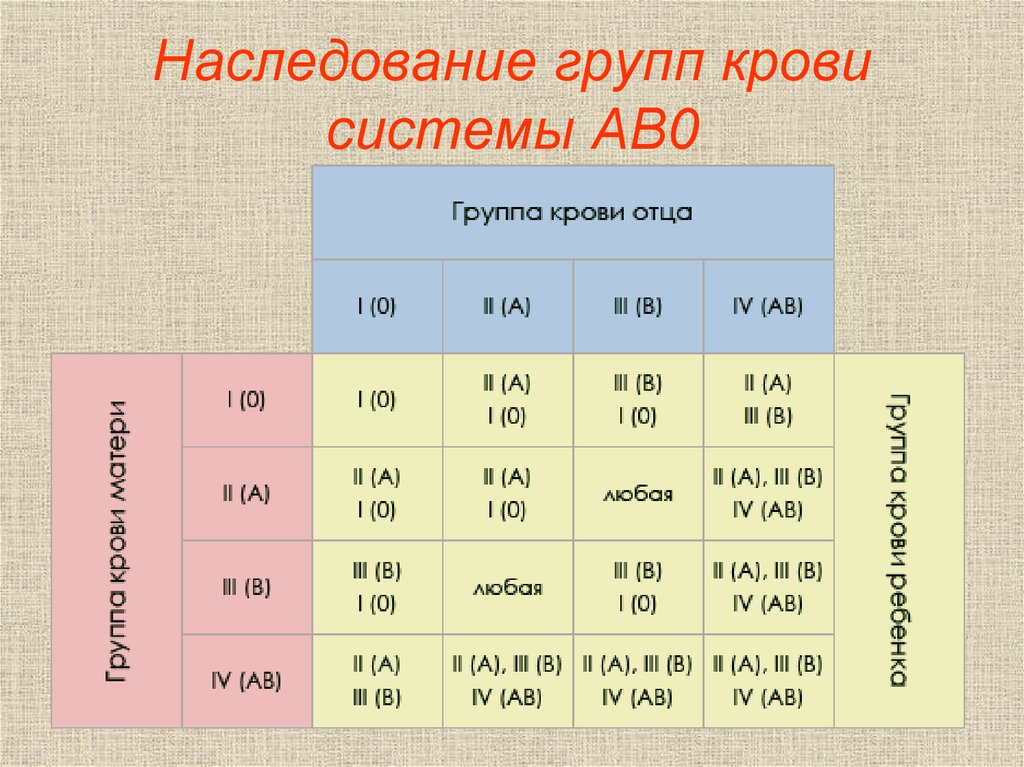 Наследование групп крови системы АВ0

| | | Группа крови отца | | | | |
|---|---|---|---|---|---|---|
| | | I (0) | II (A) | III (B) | IV (AB) | |
| Группа крови матери | I (0) | I (0) | II (A) I (0) | III (B) I (0) | II (A) III (B) | Группа крови ребенка |
| | II (A) | II (A) I (0) | II (A) I (0) | любая | II (A), III (B) IV (AB) | |
| | III (B) | III (B) I (0) | любая | III (B) I (0) | II (A), III (B) IV (AB) | |
| | IV (AB) | II (A) III (B) | II (A), III (B) IV (AB) | II (A), III (B) IV (AB) | II (A), III (B) IV (AB) | |